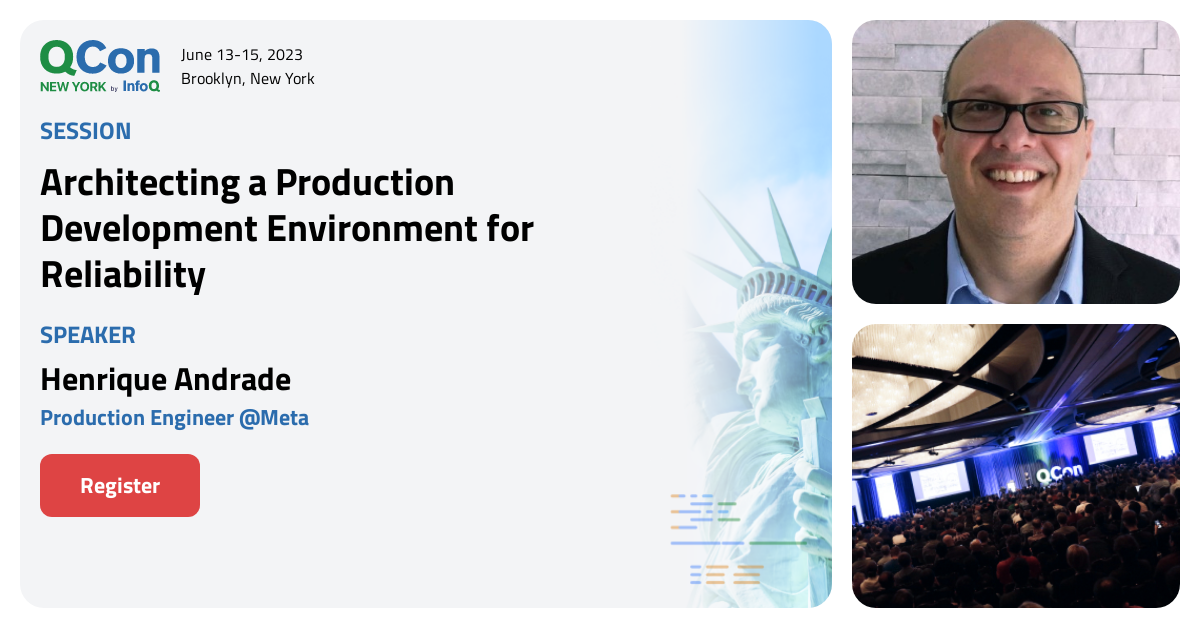 QCon
NEW YORK by InfoQ

June 13-15, 2023
Brooklyn, New York

SESSION

Architecting a Production Development Environment for Reliability

SPEAKER

Henrique Andrade

Production Engineer @Meta

Register

QCon